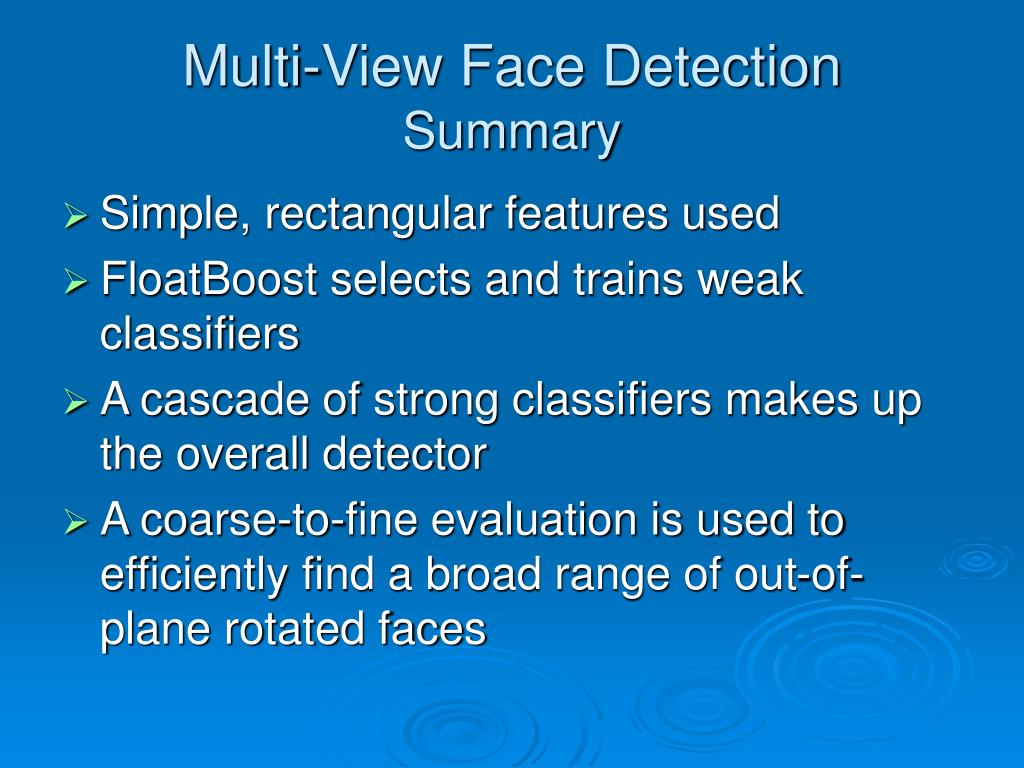 Multi-View Face Detection
Summary

➢ Simple, rectangular features used
➢ FloatBoost selects and trains weak classifiers
➢ A cascade of strong classifiers makes up the overall detector
➢ A coarse-to-fine evaluation is used to efficiently find a broad range of out-of-plane rotated faces